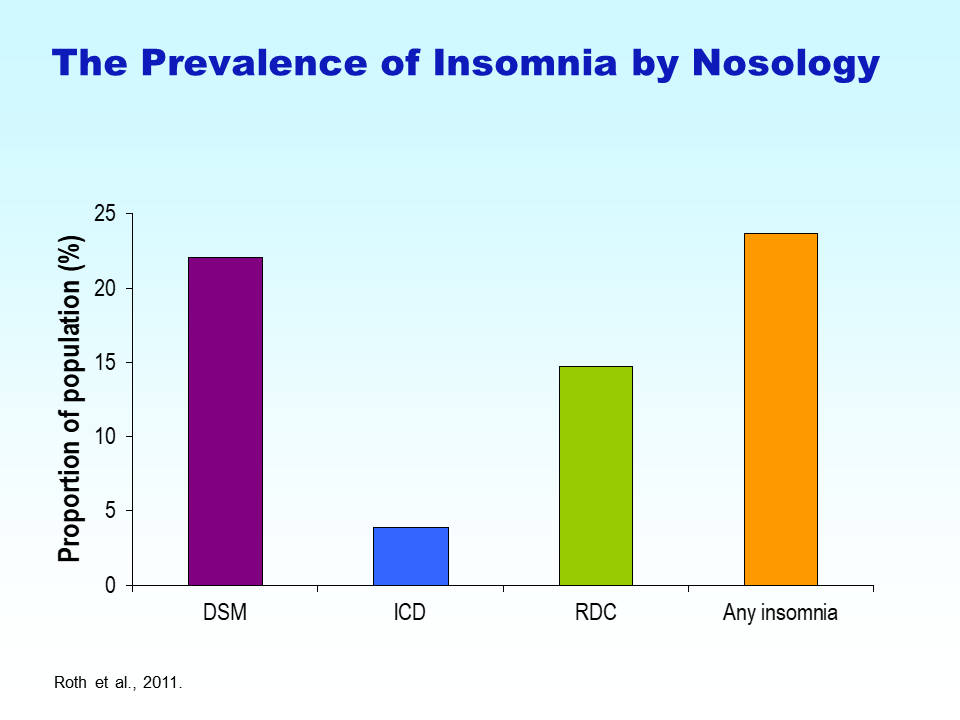 The Prevalence of Insomnia by Nosology

Proportion of population (%)

25
20
15
10
5
0

DSM
ICD
RDC
Any insomnia

Roth et al., 2011.